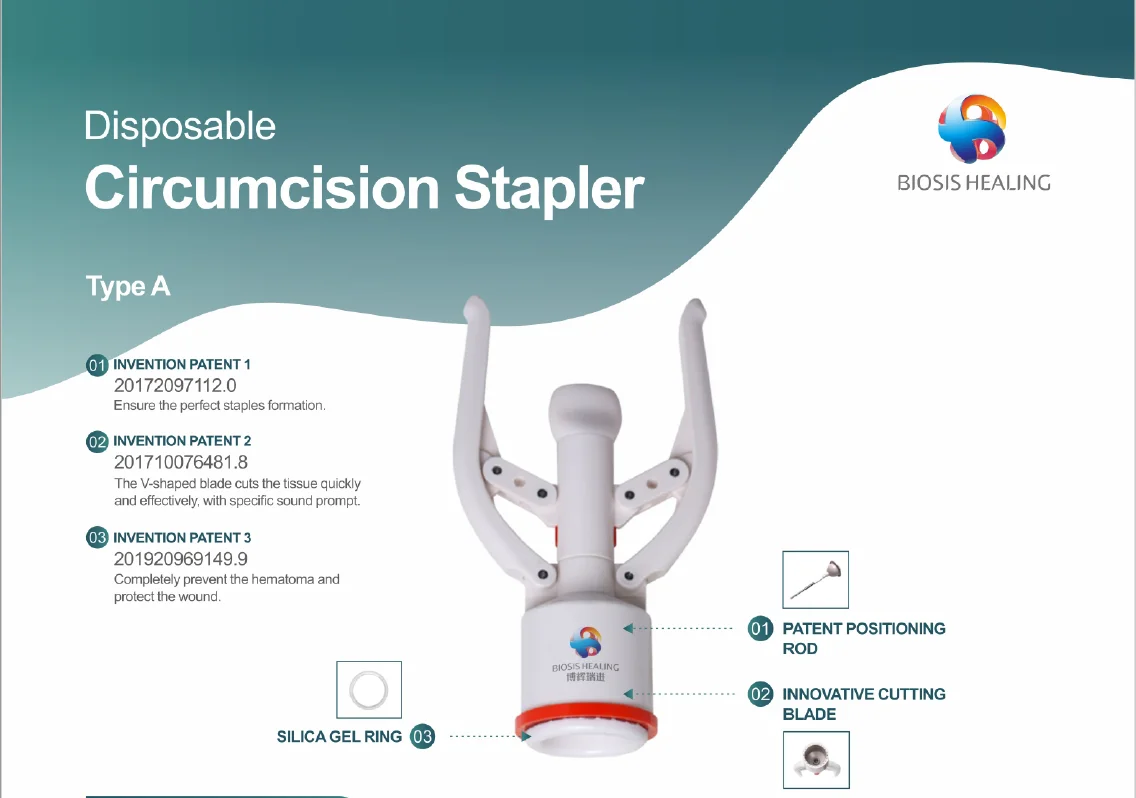 Disposable
Circumcision Stapler

BIOSIS HEALING

Type A

01 INVENTION PATENT 1
20172097112.0
Ensure the perfect staples formation.

02 INVENTION PATENT 2
201710076481.8
The V-shaped blade cuts the tissue quickly and effectively, with specific sound prompt.

03 INVENTION PATENT 3
201920969149.9
Completely prevent the hematoma and protect the wound.

BIOSIS HEALING
博辉瑞进

01 PATENT POSITIONING ROD

02 INNOVATIVE CUTTING BLADE

SILICA GEL RING 03